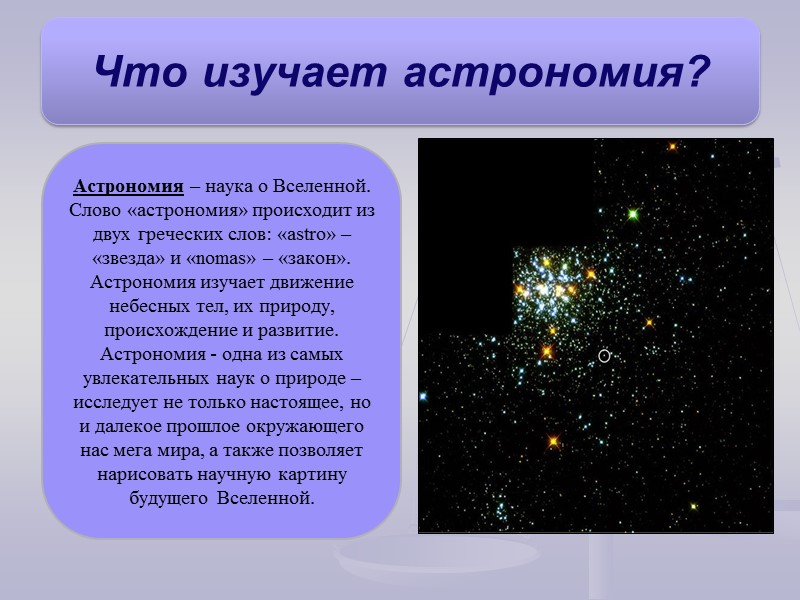 Что изучает астрономия?

Астрономия – наука о Вселенной. Слово «астрономия» происходит из двух греческих слов: «astro» – «звезда» и «nomas» – «закон». Астрономия изучает движение небесных тел, их природу, происхождение и развитие. Астрономия - одна из самых увлекательных наук о природе – исследует не только настоящее, но и далекое прошлое окружающего нас мега мира, а также позволяет нарисовать научную картину будущего Вселенной.